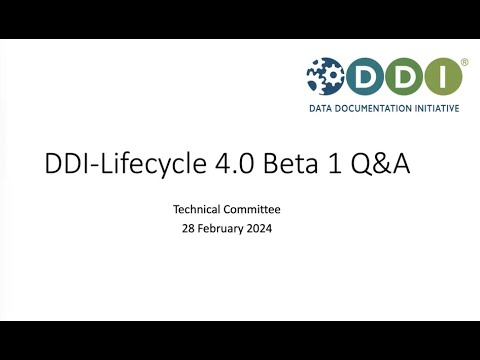 DDI®
DATA DOCUMENTATION INITIATIVE

DDI-Lifecycle 4.0 Beta 1 Q&A

Technical Committee
28 February 2024